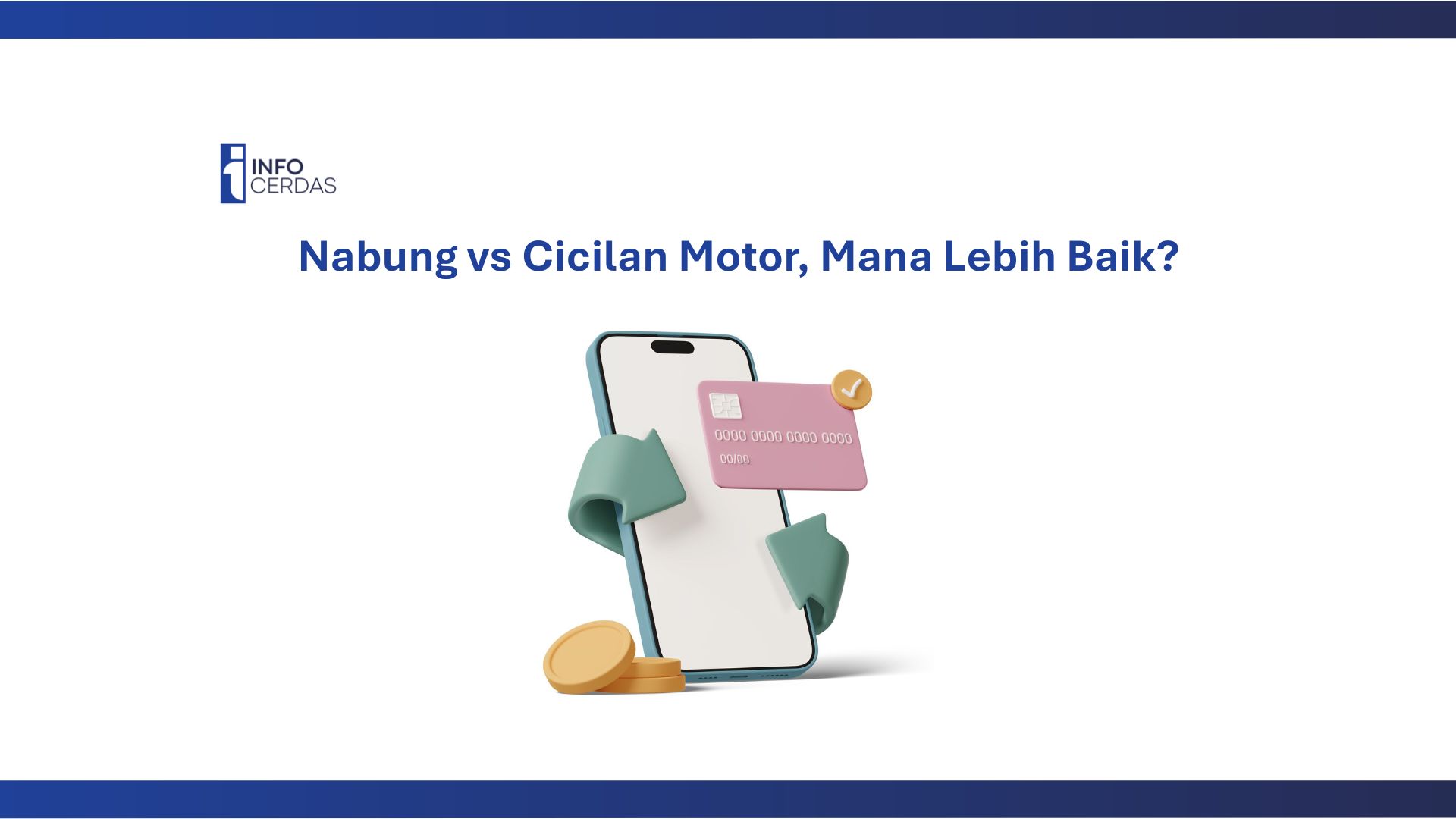 INFO
CERDAS

Nabung vs Cicilan Motor, Mana Lebih Baik?

0000 0000 0000 0000
00/00